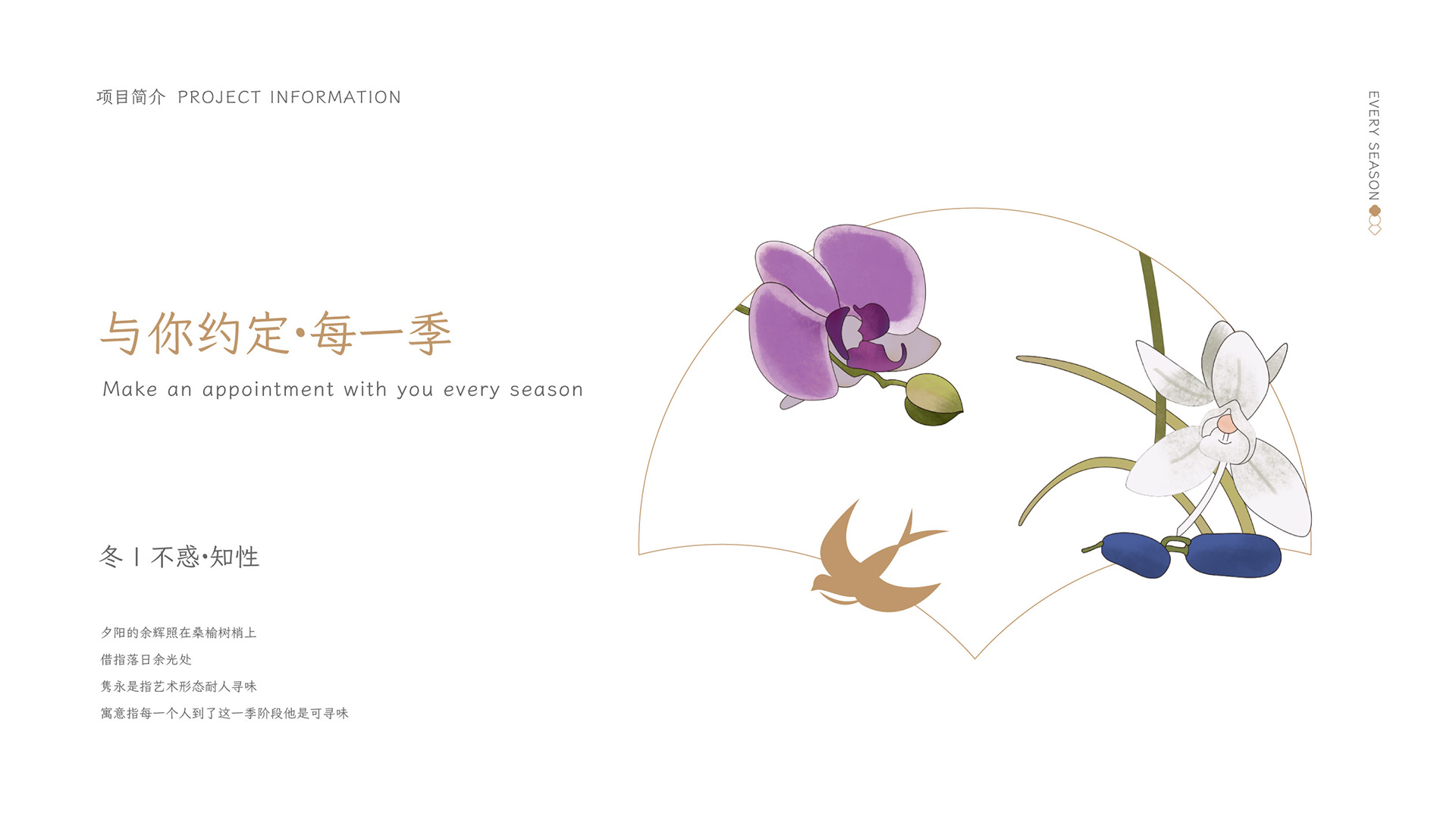 项目简介 PROJECT INFORMATION

EVERY SEASON

与你约定·每一季

Make an appointment with you every season

冬 | 不惑·知性

夕阳的余辉照在桑榆树梢上

借指落日余光处

隽永是指艺术形态耐人寻味

寓意指每一个人到了这一季阶段他是可寻味